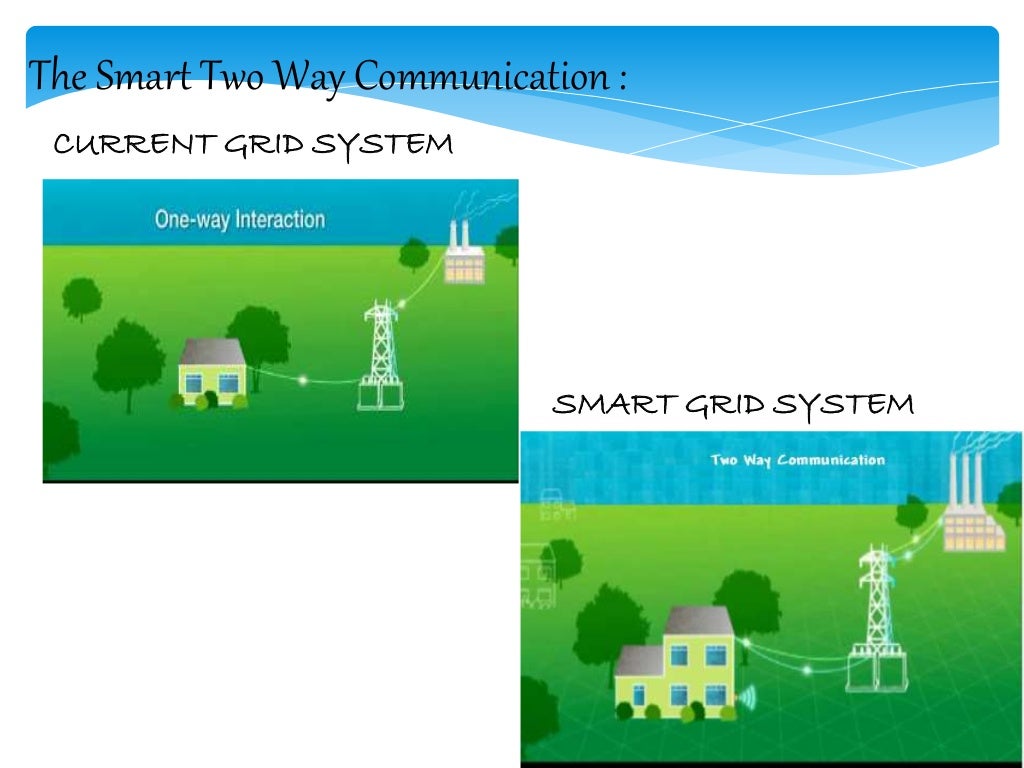 The Smart Two Way Communication :

CURRENT GRID SYSTEM

One-way Interaction

SMART GRID SYSTEM

Two Way Communication